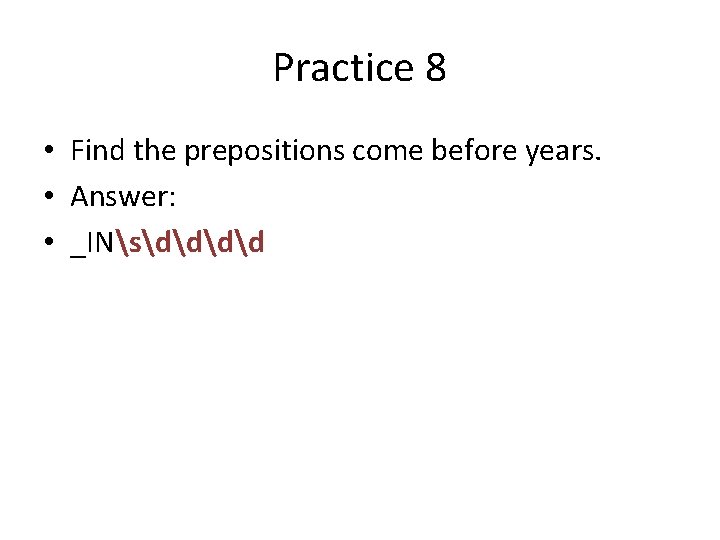 Practice 8

• Find the prepositions come before years.
• Answer:
• _IN\s\d\d\d\d